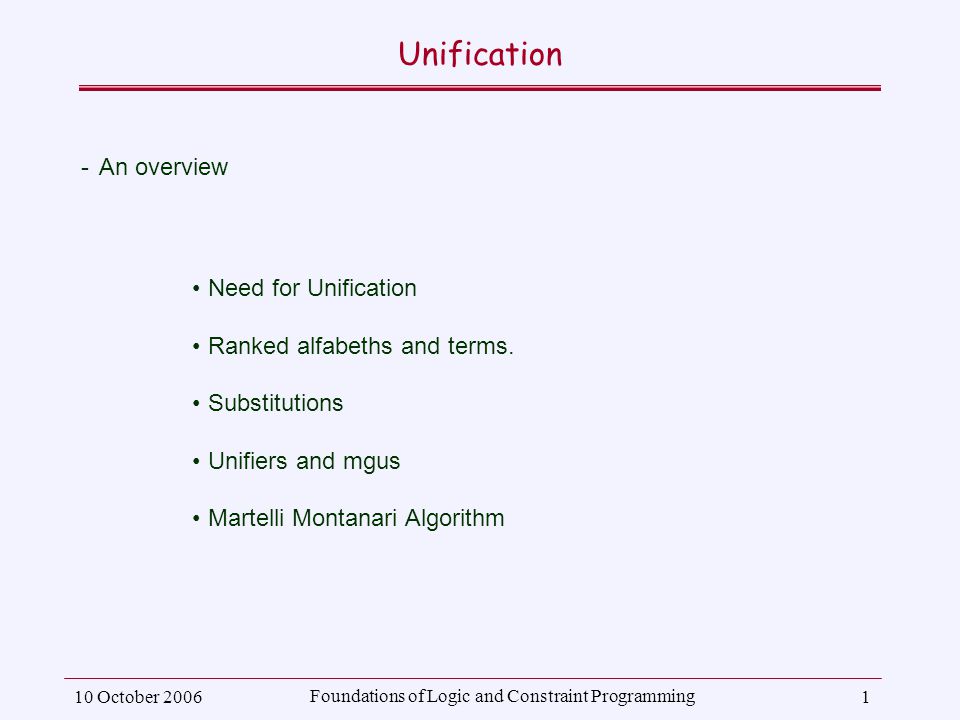 Unification

- An overview

• Need for Unification

• Ranked alfabeths and terms.

• Substitutions

• Unifiers and mgus

• Martelli Montanari Algorithm

10 October 2006

Foundations of Logic and Constraint Programming

1